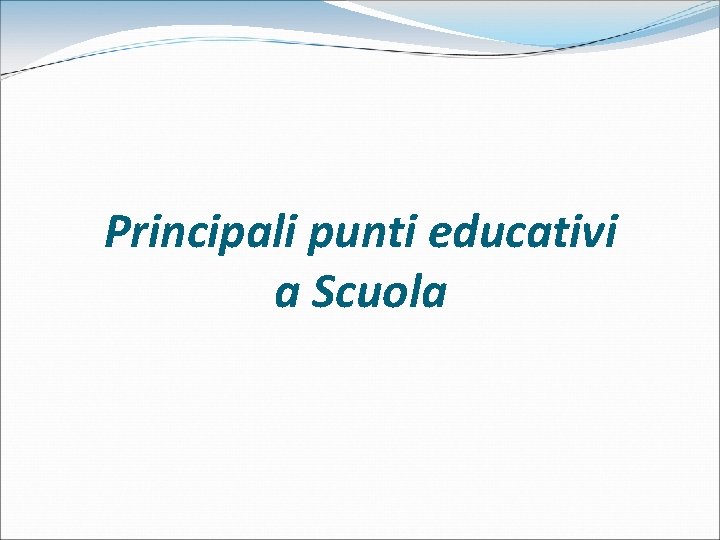 Principali punti educativi a Scuola